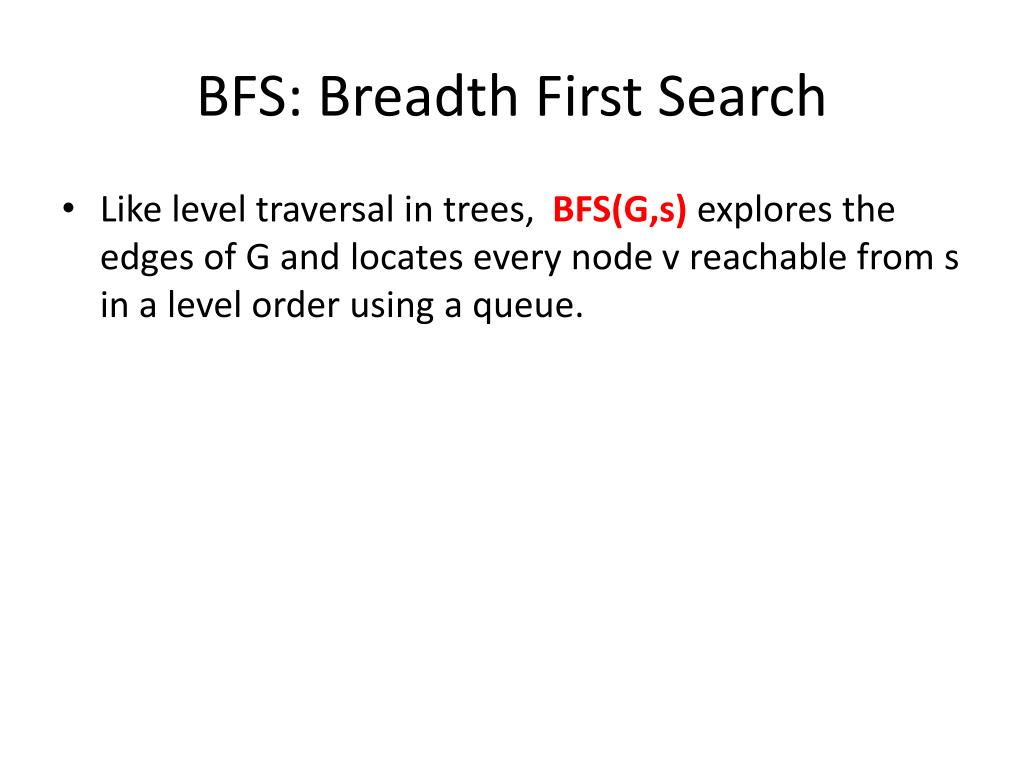 BFS: Breadth First Search

• Like level traversal in trees, BFS(G,s) explores the edges of G and locates every node v reachable from s in a level order using a queue.